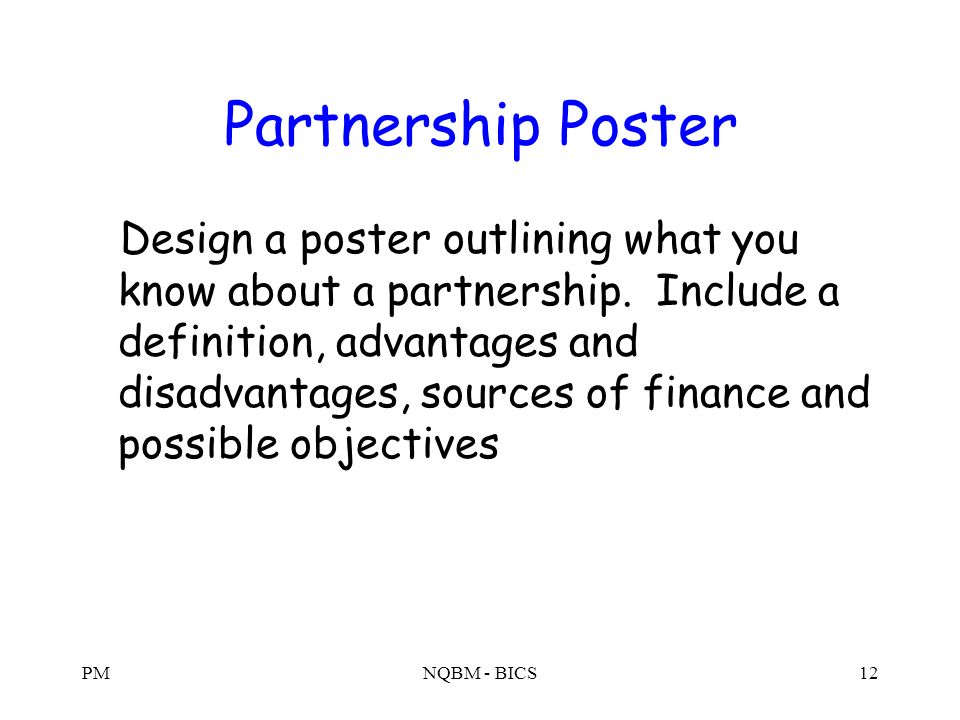 Partnership Poster

Design a poster outlining what you know about a partnership. Include a definition, advantages and disadvantages, sources of finance and possible objectives

PM

NQBM - BICS

12